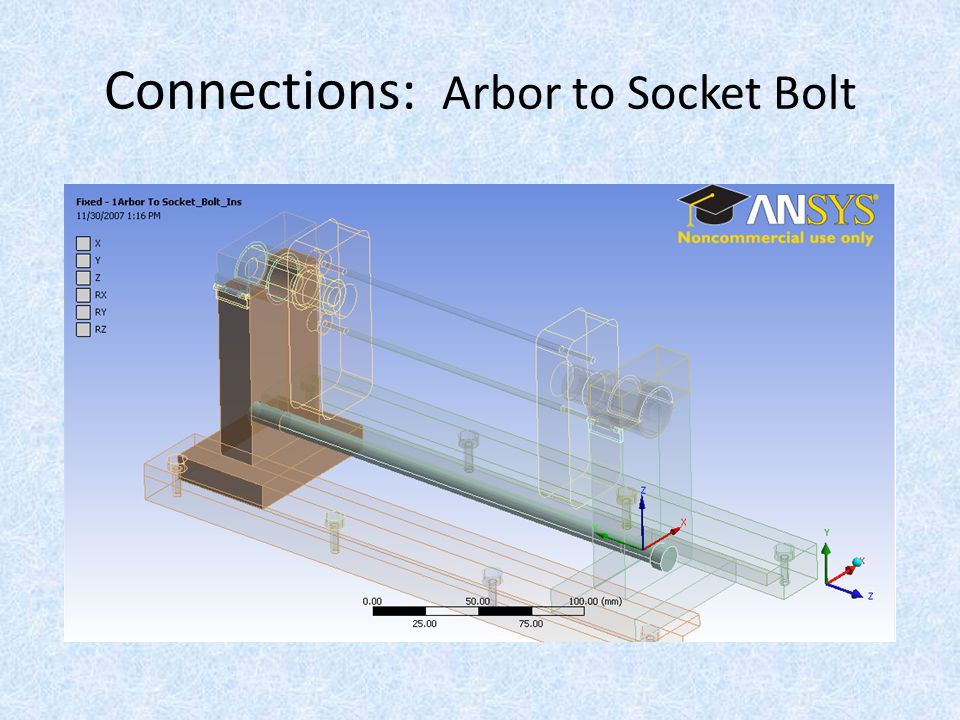 Connections: Arbor to Socket Bolt

Fixed - 1Arbor To Socket_Bolt_Ins
11/30/2007 1:16 PM

X
Y
Z
RX
RY
RZ

ANSYS
Noncommercial use only

Z
X

Y
X
Z

0.00
50.00
100.00 (mm)
25.00
75.00